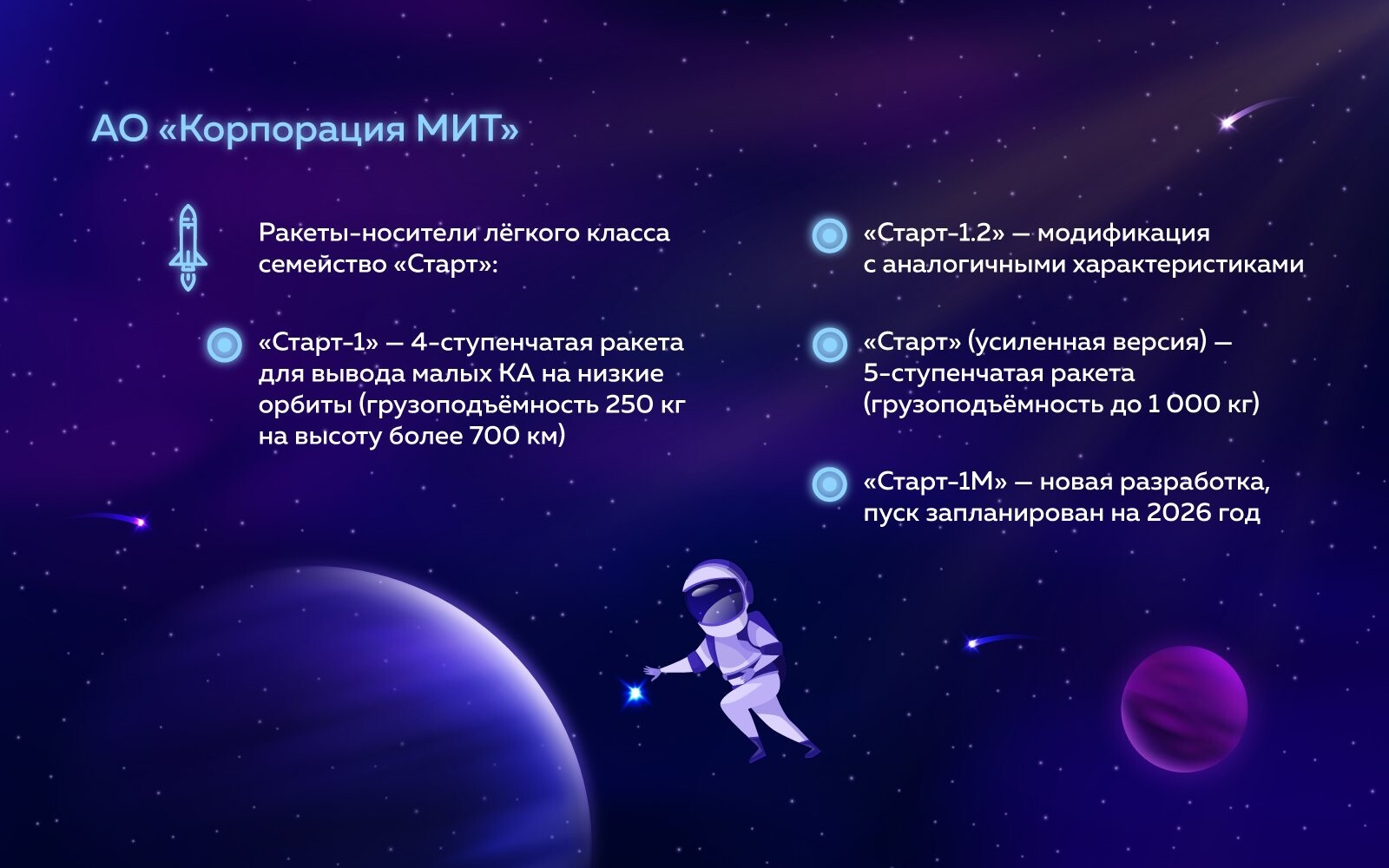 АО «Корпорация МИТ»

Ракеты-носители лёгкого класса семейство «Старт»:

«Старт-1» — 4-ступенчатая ракета для вывода малых КА на низкие орбиты (грузоподъёмность 250 кг на высоту более 700 км)

«Старт-1.2» — модификация с аналогичными характеристиками

«Старт» (усиленная версия) — 5-ступенчатая ракета (грузоподъёмность до 1 000 кг)

«Старт-1М» — новая разработка, пуск запланирован на 2026 год